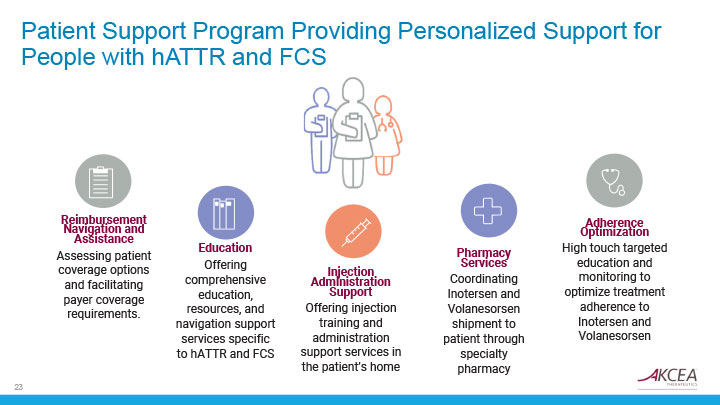 Patient Support Program Providing Personalized Support for People with hATTR and FCS

Reimbursement Navigation and Assistance
Assessing patient coverage options and facilitating payer coverage requirements.

Education
Offering comprehensive education, resources, and navigation support services specific to hATTR and FCS

Injection Administration Support
Offering injection training and administration support services in the patient's home

Pharmacy Services
Coordinating Inotersen and Volanesorsen shipment to patient through specialty pharmacy

Adherence Optimization
High touch targeted education and monitoring to optimize treatment adherence to Inotersen and Volanesorsen

23

AKCEA THERAPEUTICS